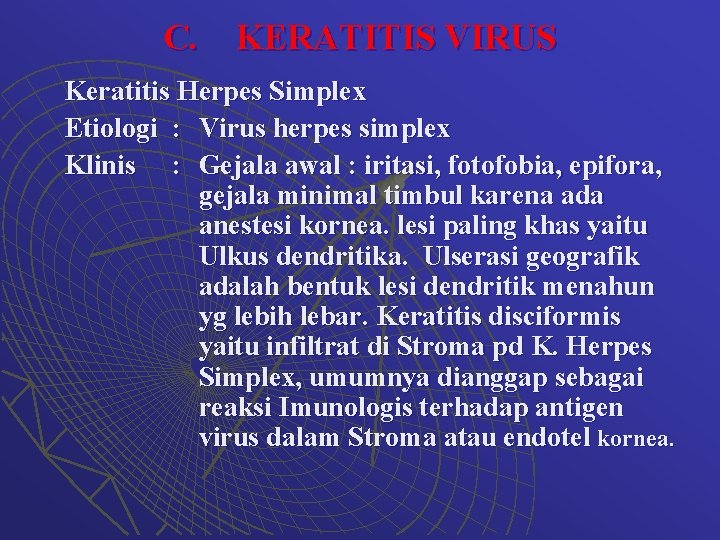 C. KERATITIS VIRUS

Keratitis Herpes Simplex

Etiologi : Virus herpes simplex

Klinis : Gejala awal : iritasi, fotofobia, epifora, gejala minimal timbul karena ada anestesi kornea. lesi paling khas yaitu Ulkus dendritika. Ulserasi geografik adalah bentuk lesi dendritik menahun yg lebih lebar. Keratitis disciformis yaitu infiltrat di Stroma pd K. Herpes Simplex, umumnya dianggap sebagai reaksi Imunologis terhadap antigen virus dalam Stroma atau endotel kornea.